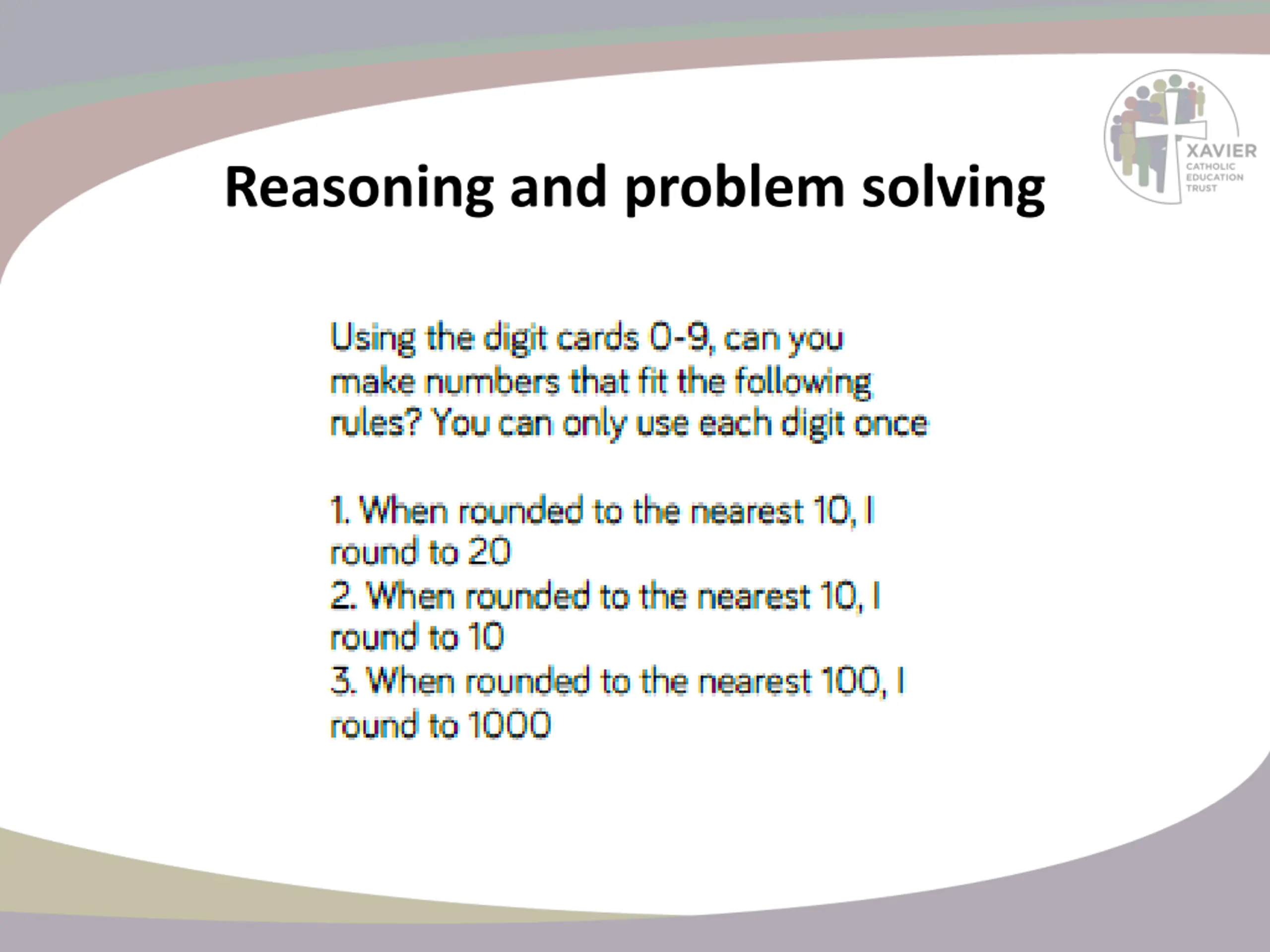 Reasoning and problem solving

XAVIER
CATHOLIC
EDUCATION
TRUST

Using the digit cards 0-9, can you make numbers that fit the following rules? You can only use each digit once

1. When rounded to the nearest 10, I round to 20
2. When rounded to the nearest 10, I round to 10
3. When rounded to the nearest 100, I round to 1000